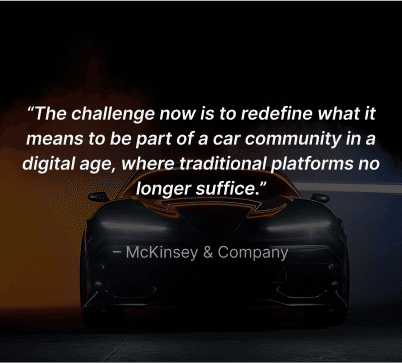 “The challenge now is to redefine what it means to be part of a car community in a digital age, where traditional platforms no longer suffice.”

– McKinsey & Company